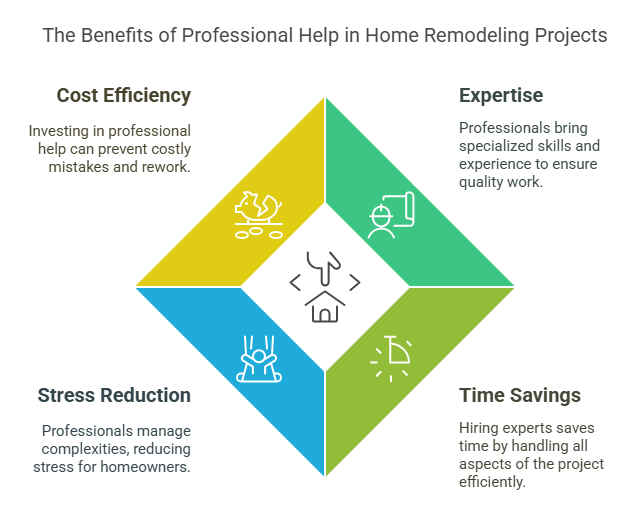 The Benefits of Professional Help in Home Remodeling Projects

Cost Efficiency

Investing in professional help can prevent costly mistakes and rework.

Expertise

Professionals bring specialized skills and experience to ensure quality work.

Stress Reduction

Professionals manage complexities, reducing stress for homeowners.

Time Savings

Hiring experts saves time by handling all aspects of the project efficiently.